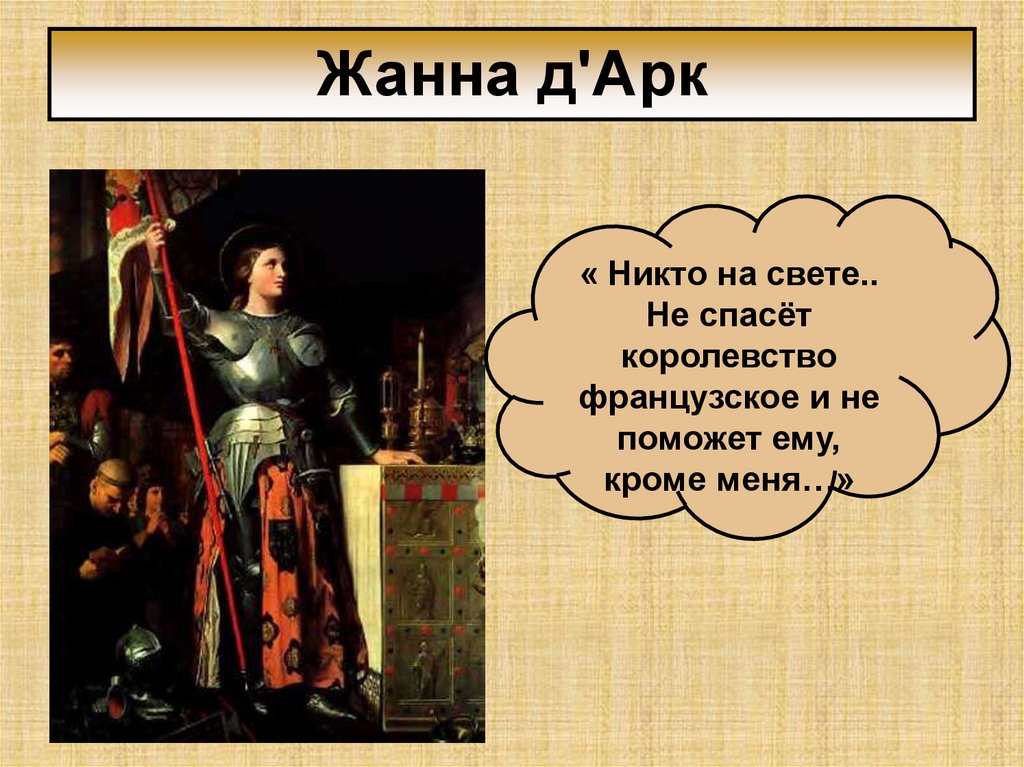 Жанна д'Арк

« Никто на свете.. Не спасёт королевство французское и не поможет ему, кроме меня…»